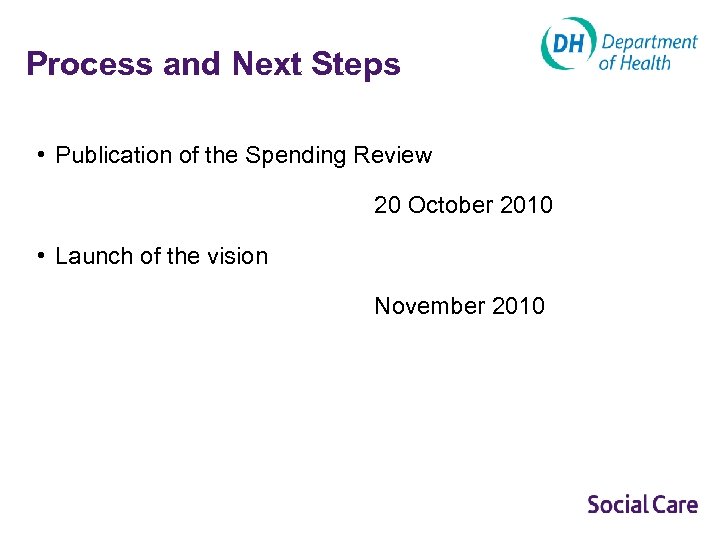 Process and Next Steps

DH Department of Health

• Publication of the Spending Review

20 October 2010

• Launch of the vision

November 2010

Social Care